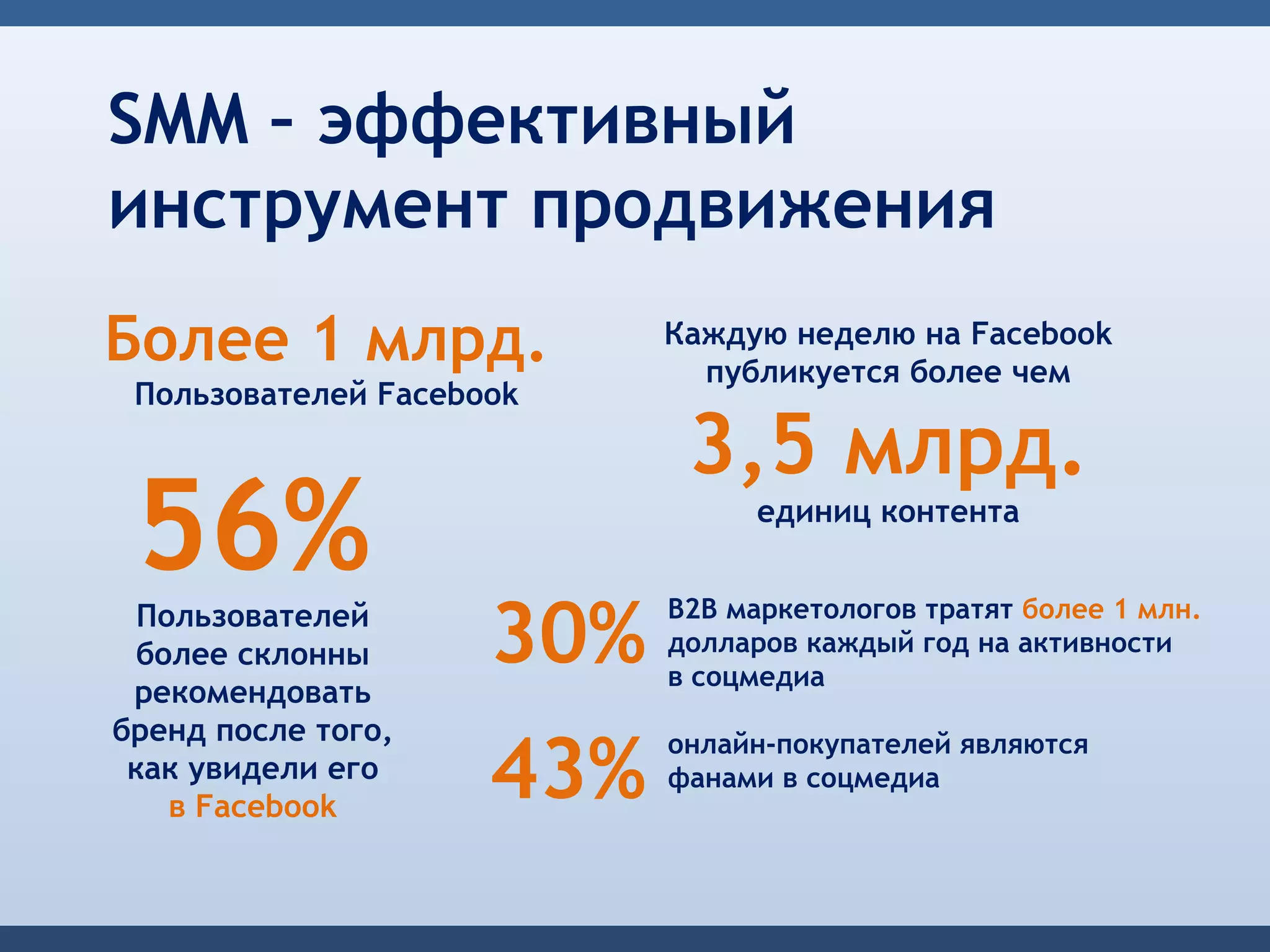 SMM – эффективный инструмент продвижения

Более 1 млрд.
Пользователей Facebook

56%

Пользователей более склонны рекомендовать бренд после того, как увидели его в Facebook

Каждую неделю на Facebook публикуется более чем
3,5 млрд.
единиц контента

30%
B2B маркетологов тратят более 1 млн. долларов каждый год на активности в соцмедиа

43%
онлайн-покупателей являются фанами в соцмедиа